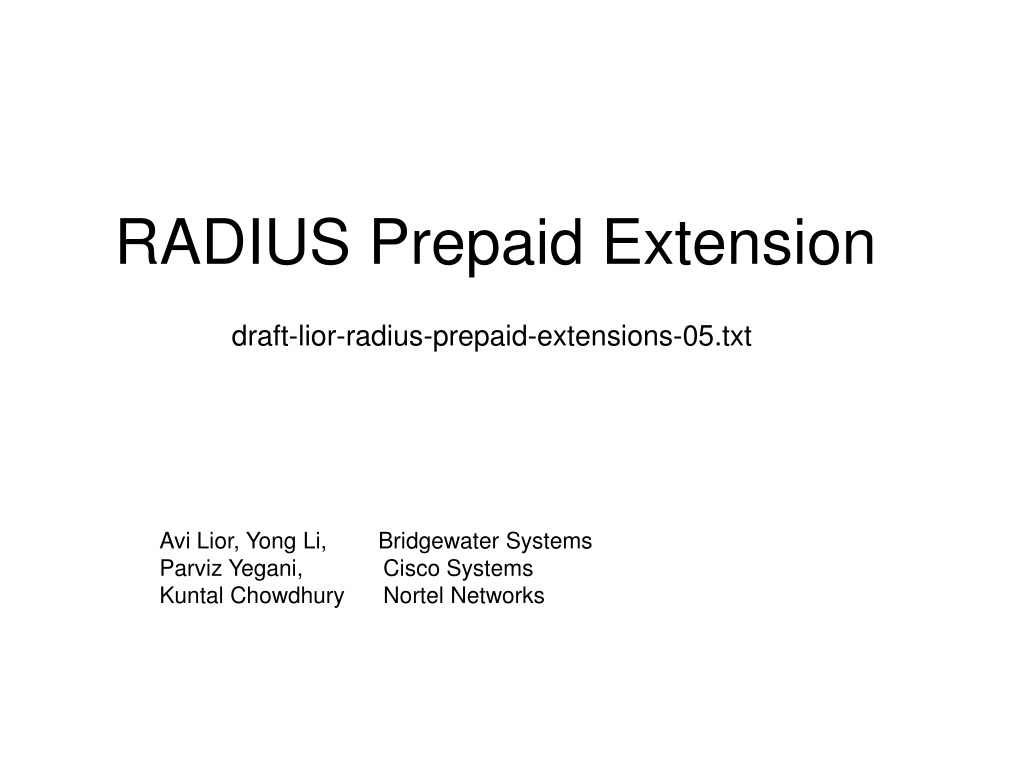 RADIUS Prepaid Extension

draft-lior-radius-prepaid-extensions-05.txt

Avi Lior, Yong Li, Bridgewater Systems
Parviz Yegani, Cisco Systems
Kuntal Chowdhury Nortel Networks